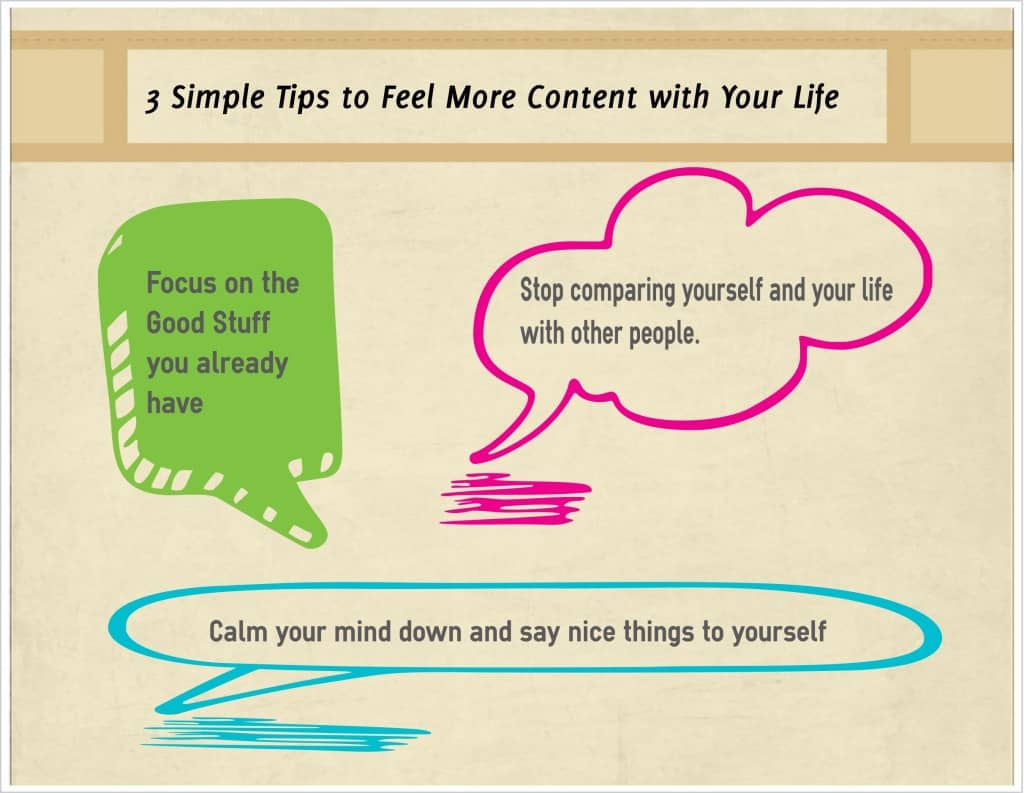 3 Simple Tips to Feel More Content with Your Life

Focus on the Good Stuff you already have

Stop comparing yourself and your life with other people.

Calm your mind down and say nice things to yourself